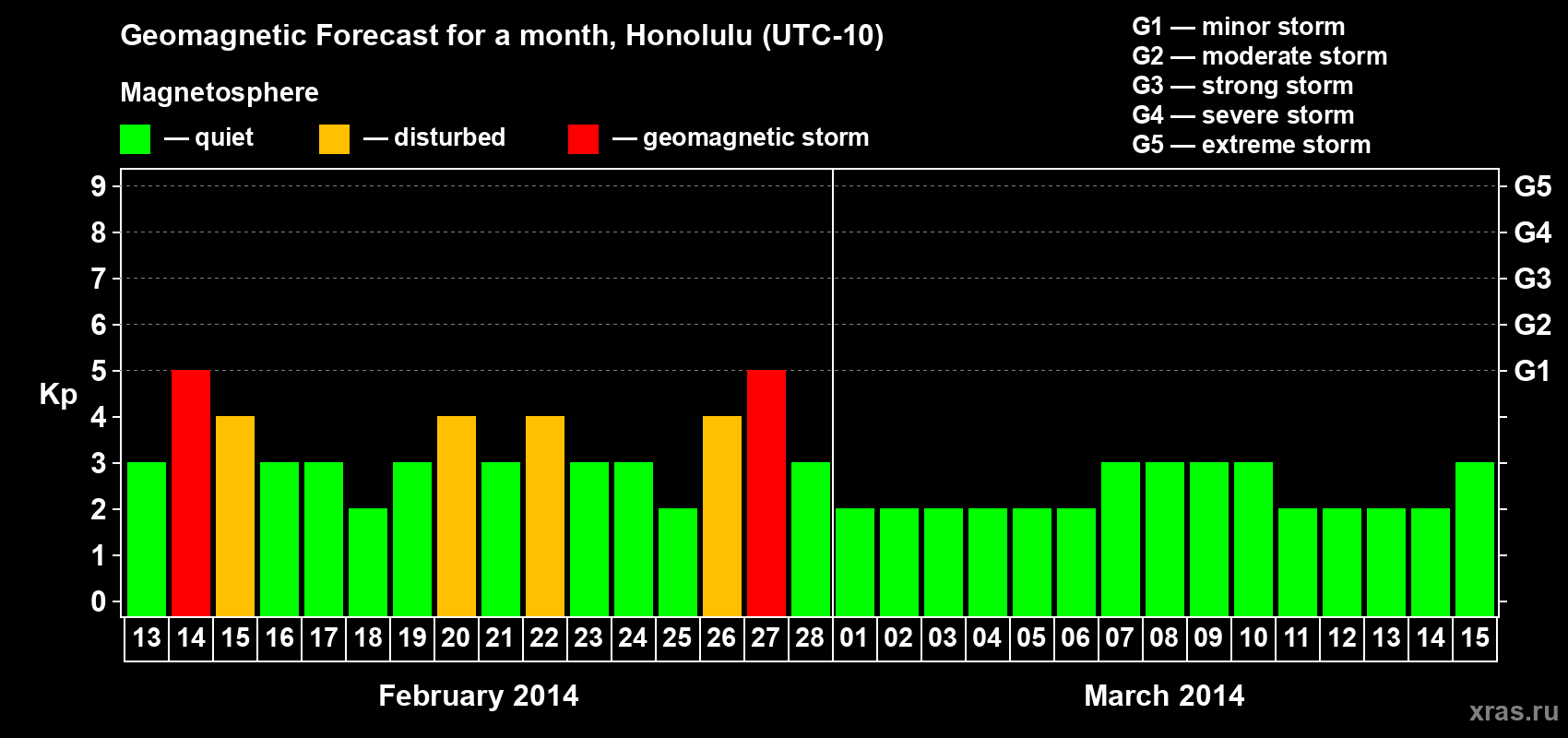 Geomagnetic Forecast for a month, Honolulu (UTC-10)

Magnetosphere

— quiet — disturbed — geomagnetic storm

G1 — minor storm
G2 — moderate storm
G3 — strong storm
G4 — severe storm
G5 — extreme storm

Kp

9 8 7 6 5 4 3 2 1 0

G5 G4 G3 G2 G1

13 14 15 16 17 18 19 20 21 22 23 24 25 26 27 28 01 02 03 04 05 06 07 08 09 10 11 12 13 14 15

February 2014

March 2014

xras.ru